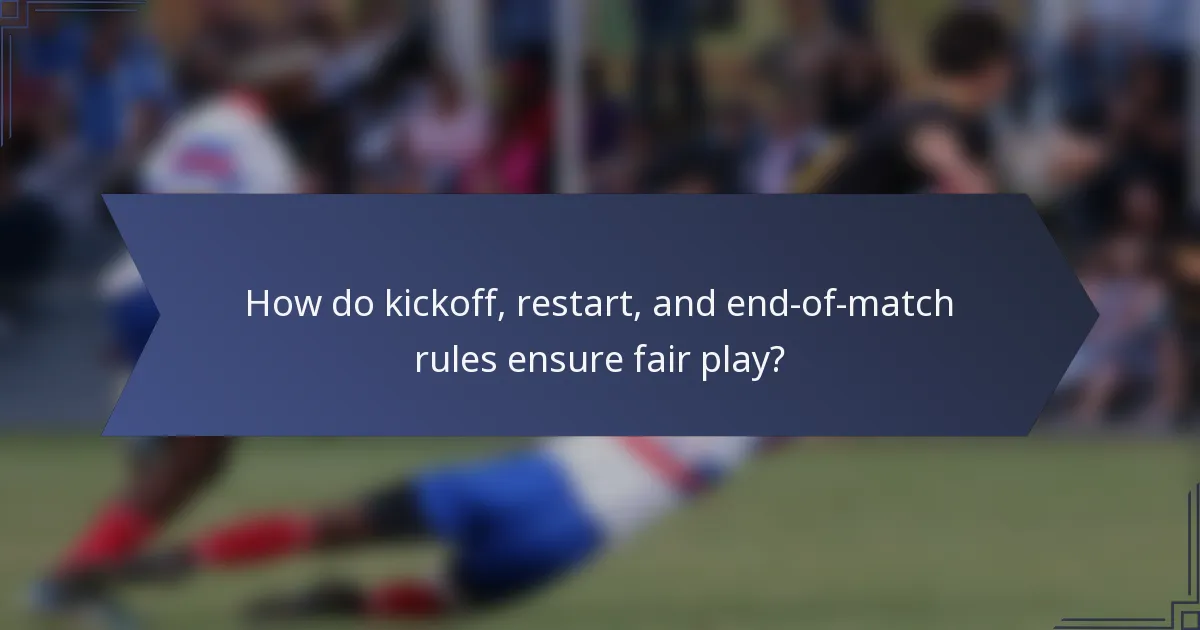 How do kickoff, restart, and end-of-match rules ensure fair play?